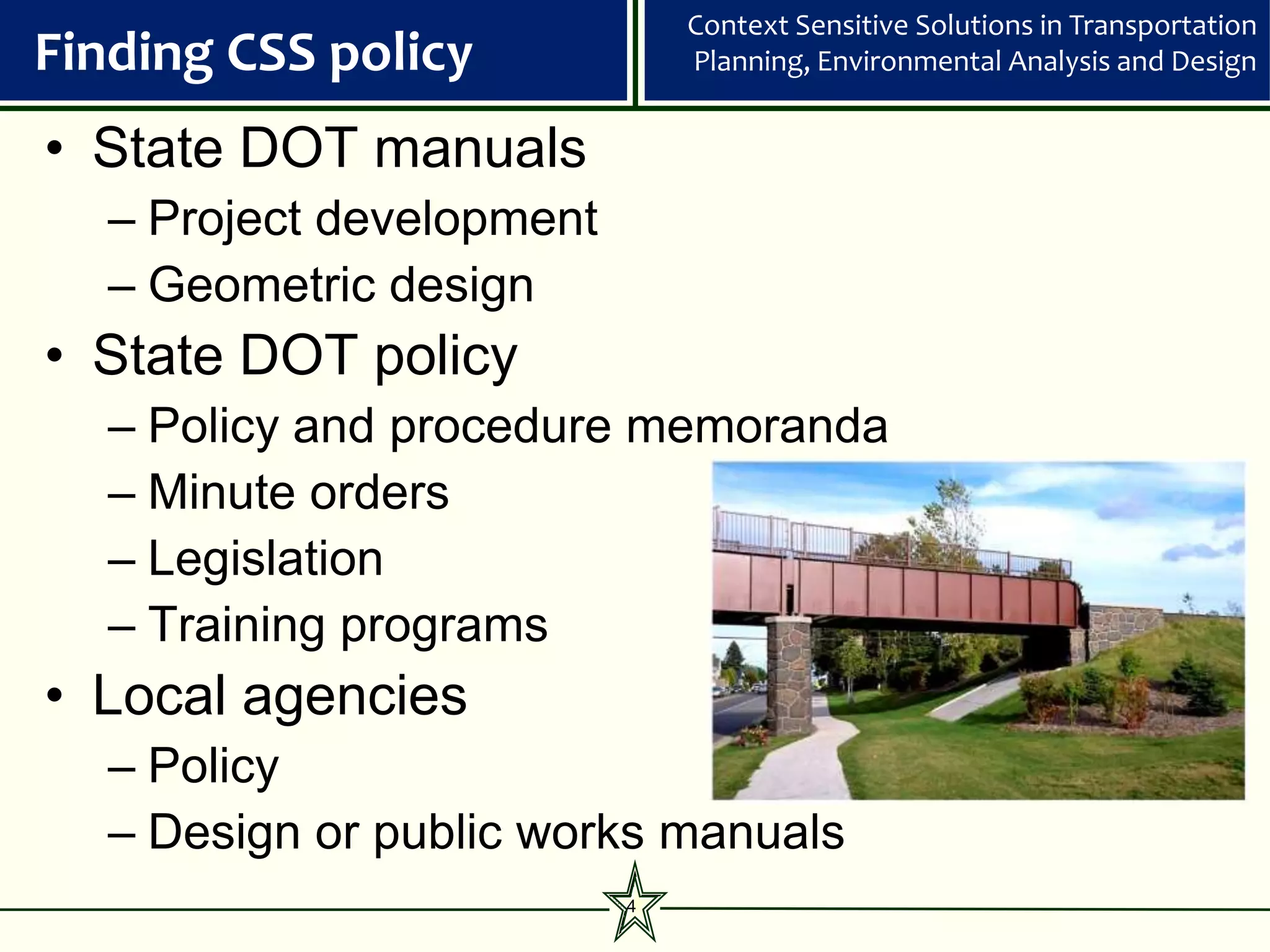 Finding CSS policy

Context Sensitive Solutions in Transportation Planning, Environmental Analysis and Design

• State DOT manuals
– Project development
– Geometric design
• State DOT policy
– Policy and procedure memoranda
– Minute orders
– Legislation
– Training programs
• Local agencies
– Policy
– Design or public works manuals

4